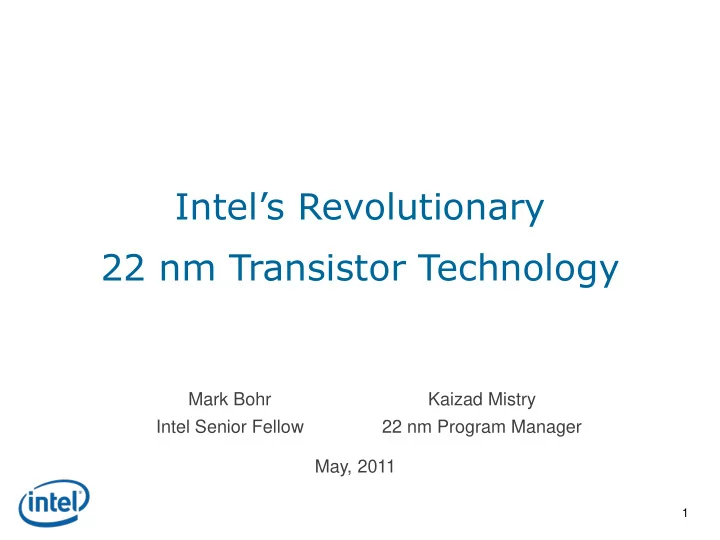 Intel’s Revolutionary
22 nm Transistor Technology

Mark Bohr
Intel Senior Fellow

Kaizad Mistry
22 nm Program Manager

May, 2011

intel

1